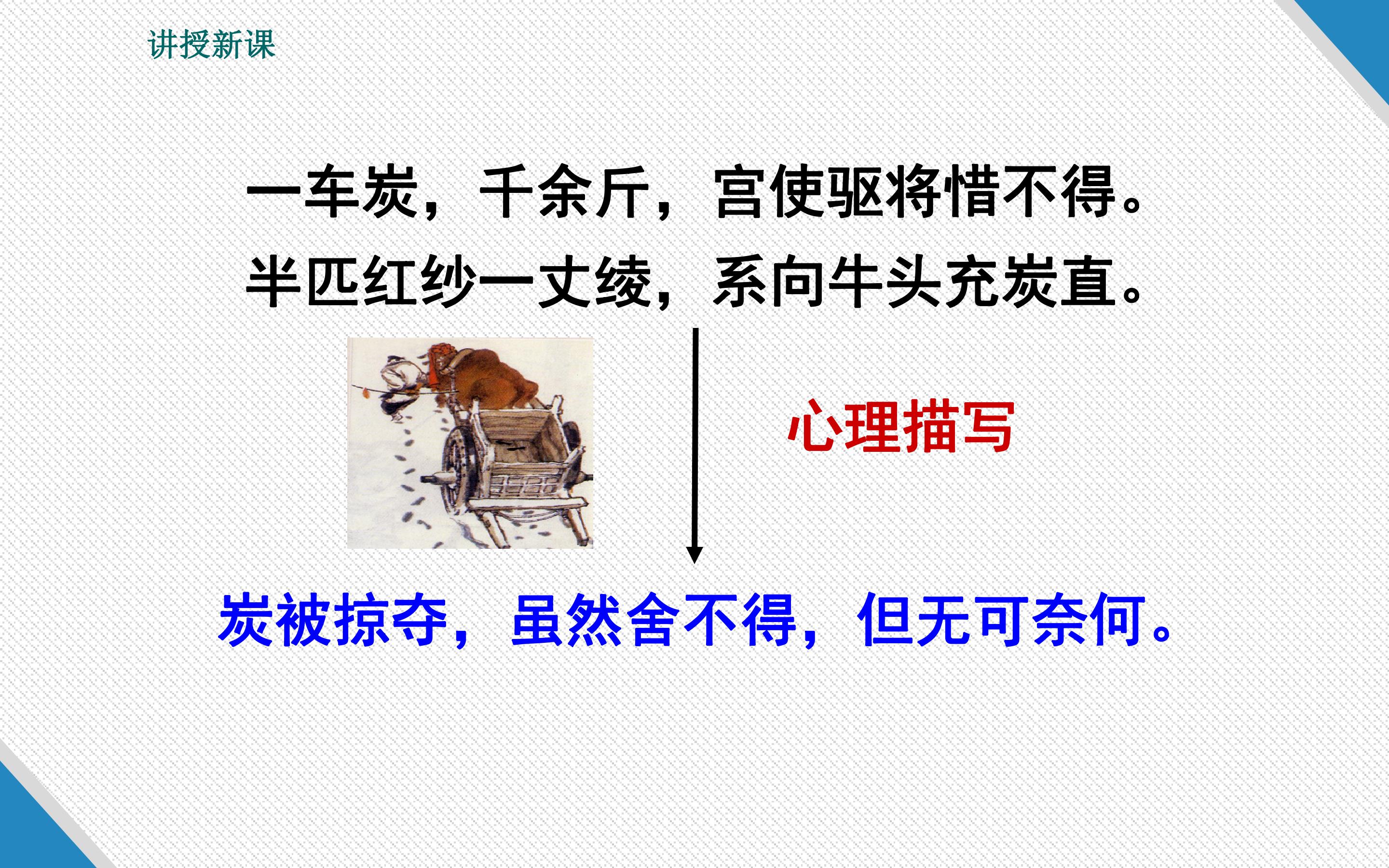 讲授新课

一车炭，千余斤，宫使驱将惜不得。

半匹红纱一丈绫，系向牛头充炭直。

心理描写

炭被掠夺，虽然舍不得，但无可奈何。